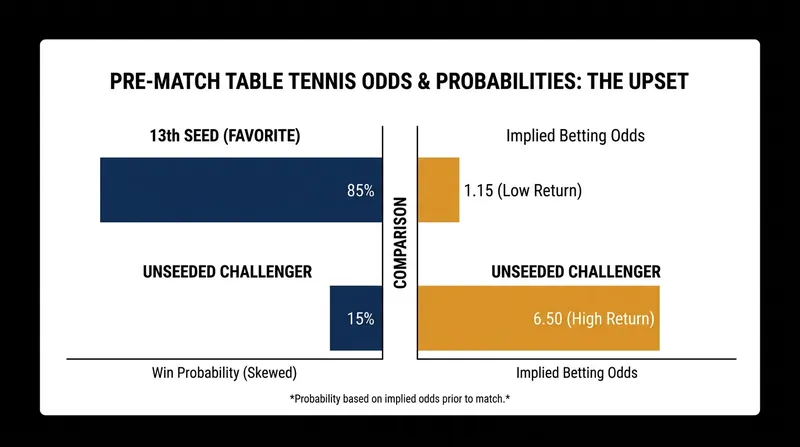 PRE-MATCH TABLE TENNIS ODDS & PROBABILITIES: THE UPSET

13th SEED (FAVORITE)

85%

UNSEEDED CHALLENGER

15%

Win Probability (Skewed)

COMPARISON

Implied Betting Odds

1.15 (Low Return)

UNSEEDED CHALLENGER

6.50 (High Return)

Implied Betting Odds

*Probability based on implied odds prior to match.*